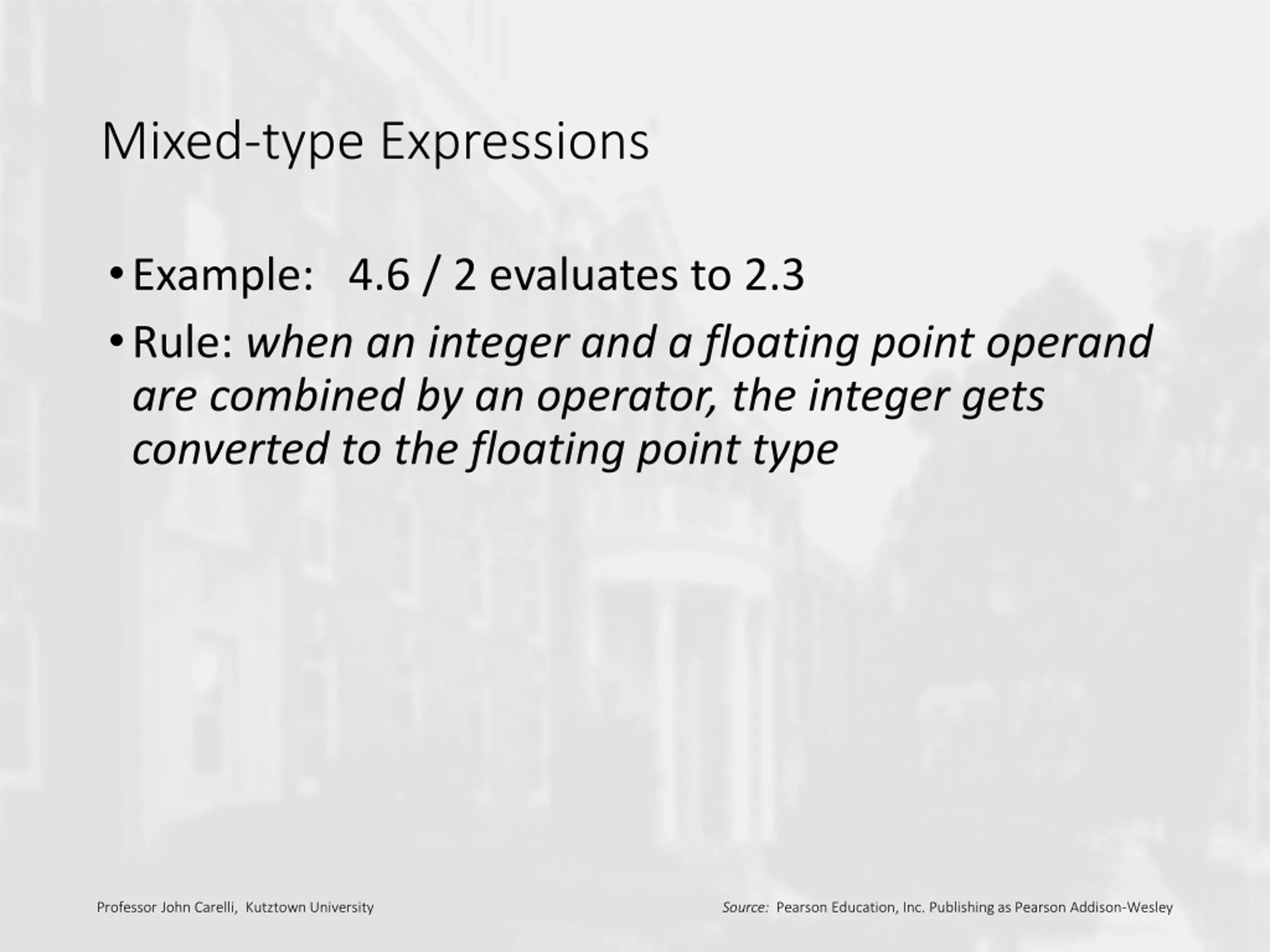 Mixed-type Expressions

• Example: 4.6 / 2 evaluates to 2.3

• Rule: when an integer and a floating point operand are combined by an operator, the integer gets converted to the floating point type

Professor John Carelli, Kutztown University

Source: Pearson Education, Inc. Publishing as Pearson Addison-Wesley